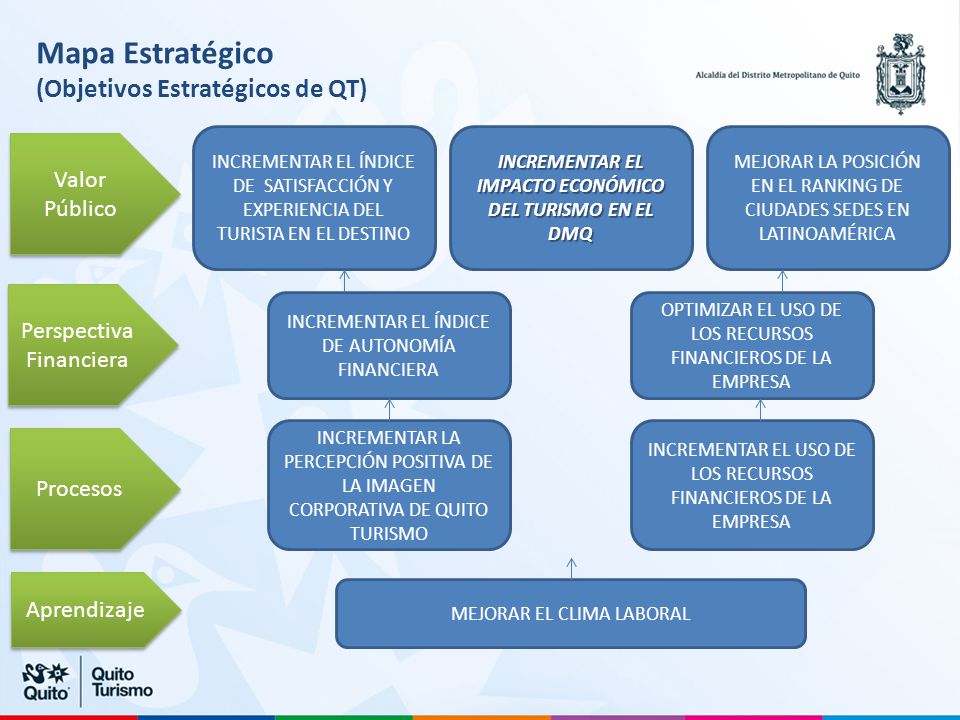 Mapa Estratégico
(Objetivos Estratégicos de QT)

Alcaldía del Distrito Metropolitano de Quito

Valor Público

INCREMENTAR EL ÍNDICE DE SATISFACCIÓN Y EXPERIENCIA DEL TURISTA EN EL DESTINO

INCREMENTAR EL IMPACTO ECONÓMICO DEL TURISMO EN EL DMQ

MEJORAR LA POSICIÓN EN EL RANKING DE CIUDADES SEDES EN LATINOAMÉRICA

Perspectiva Financiera

INCREMENTAR EL ÍNDICE DE AUTONOMÍA FINANCIERA

OPTIMIZAR EL USO DE LOS RECURSOS FINANCIEROS DE LA EMPRESA

Procesos

INCREMENTAR LA PERCEPCIÓN POSITIVA DE LA IMAGEN CORPORATIVA DE QUITO TURISMO

INCREMENTAR EL USO DE LOS RECURSOS FINANCIEROS DE LA EMPRESA

Aprendizaje

MEJORAR EL CLIMA LABORAL

Quito

Quito Turismo